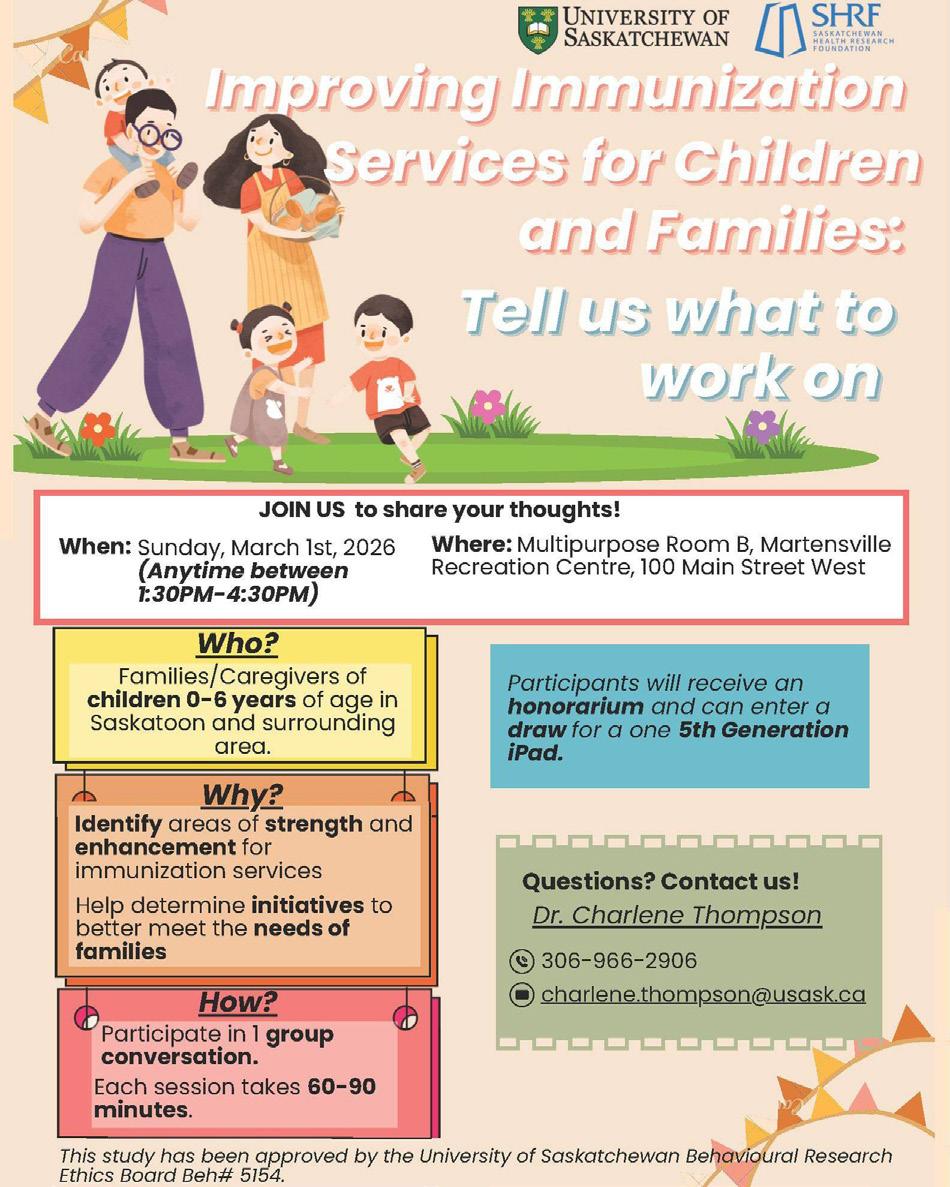 UNIVERSITY OF SASKATCHEWAN

SHRF SASKATCHEWAN HEALTH RESEARCH FOUNDATION

Improving Immunization Services for Children and Families:

Tell us what to work on

JOIN US to share your thoughts!

When: Sunday, March 1st, 2026 (Anytime between 1:30PM-4:30PM)

Where: Multipurpose Room B, Martensville Recreation Centre, 100 Main Street West

Who?

Families/Caregivers of children 0-6 years of age in Saskatoon and surrounding area.

Why?

Identify areas of strength and enhancement for immunization services

Help determine initiatives to better meet the needs of families

How?

Participate in 1 group conversation.

Each session takes 60-90 minutes.

Participants will receive an honorarium and can enter a draw for a one 5th Generation iPad.

Questions? Contact us!

Dr. Charlene Thompson

306-966-2906

charlene.thompson@usask.ca

This study has been approved by the University of Saskatchewan Behavioural Research Ethics Board Beh# 5154.